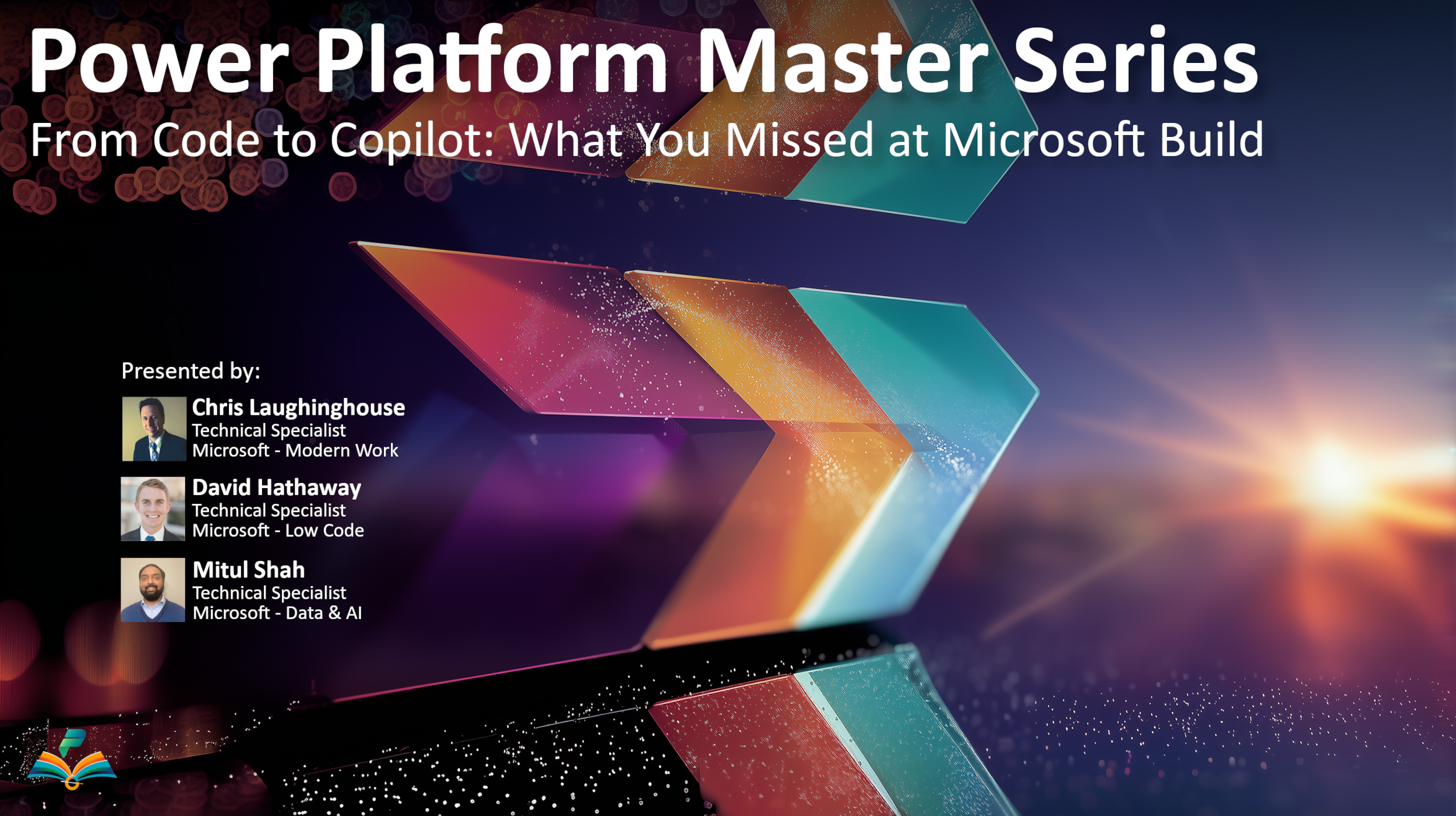 Power Platform Master Series
From Code to Copilot: What You Missed at Microsoft Build

Presented by:

Chris Laughinghouse
Technical Specialist
Microsoft - Modern Work

David Hathaway
Technical Specialist
Microsoft - Low Code

Mitul Shah
Technical Specialist
Microsoft - Data & AI